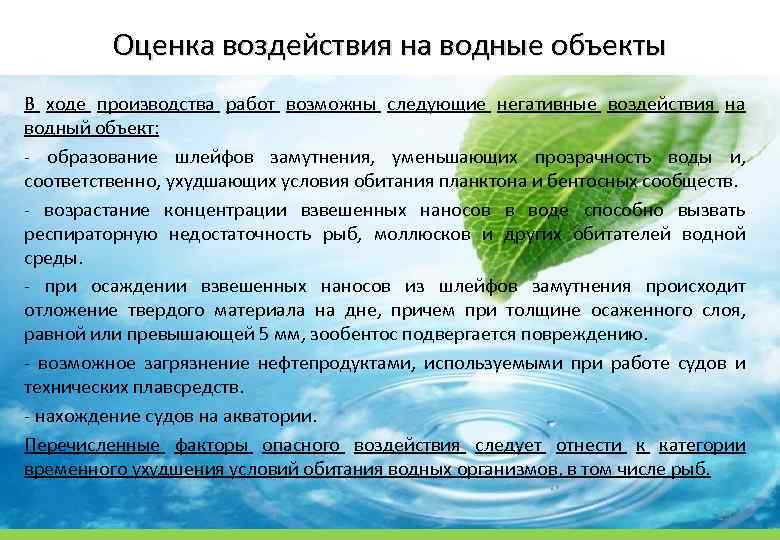 Оценка воздействия на водные объекты

В ходе производства работ возможны следующие негативные воздействия на водный объект:

- образование шлейфов замутнения, уменьшающих прозрачность воды и, соответственно, ухудшающих условия обитания планктона и бентосных сообществ.

- возрастание концентрации взвешенных наносов в воде способно вызвать респираторную недостаточность рыб, моллюсков и других обитателей водной среды.

- при осаждении взвешенных наносов из шлейфов замутнения происходит отложение твердого материала на дне, причем при толщине осаженного слоя, равной или превышающей 5 мм, зообентос подвергается повреждению.

- возможное загрязнение нефтепродуктами, используемыми при работе судов и технических плавсредств.

- нахождение судов на акватории.

Перечисленные факторы опасного воздействия следует отнести к категории временного ухудшения условий обитания водных организмов, в том числе рыб.